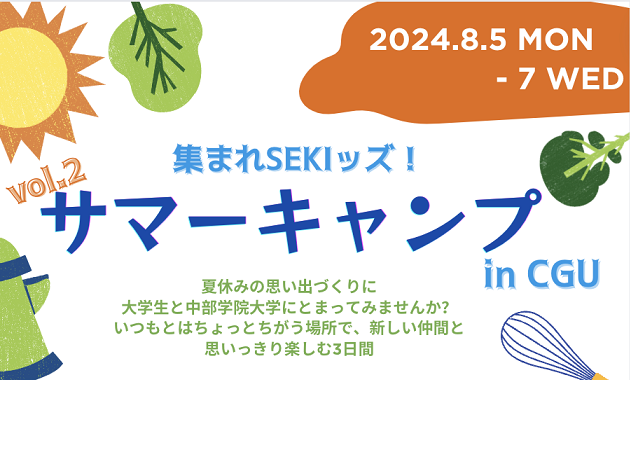 2024.8.5 MON
- 7 WED

集まれSEKIッズ！
vol.2
サマーキャンプ
in CGU

夏休みの思い出づくりに
大学生と中部学院大学にとまってみませんか?
いつもとはちょっとちがう場所で、新しい仲間と
思いっきり楽しむ3日間